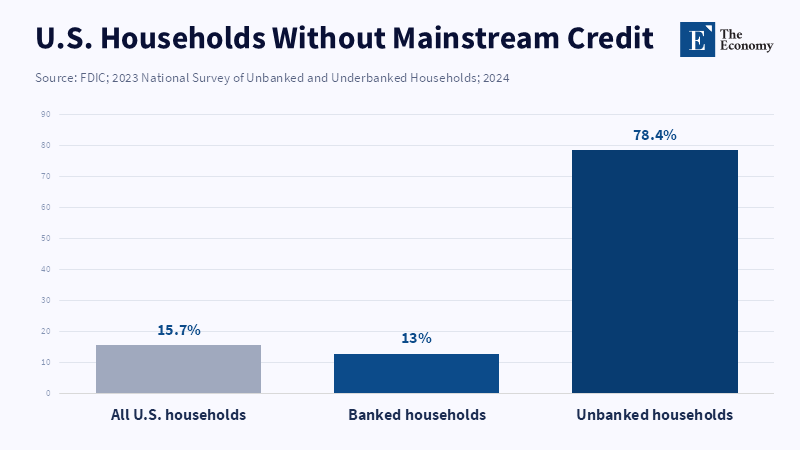 U.S. Households Without Mainstream Credit

E The Economy

Source: FDIC; 2023 National Survey of Unbanked and Underbanked Households; 2024

90
80
70
60
50
40
30
20
10
0

15.7%
13%
78.4%

All U.S. households
Banked households
Unbanked households